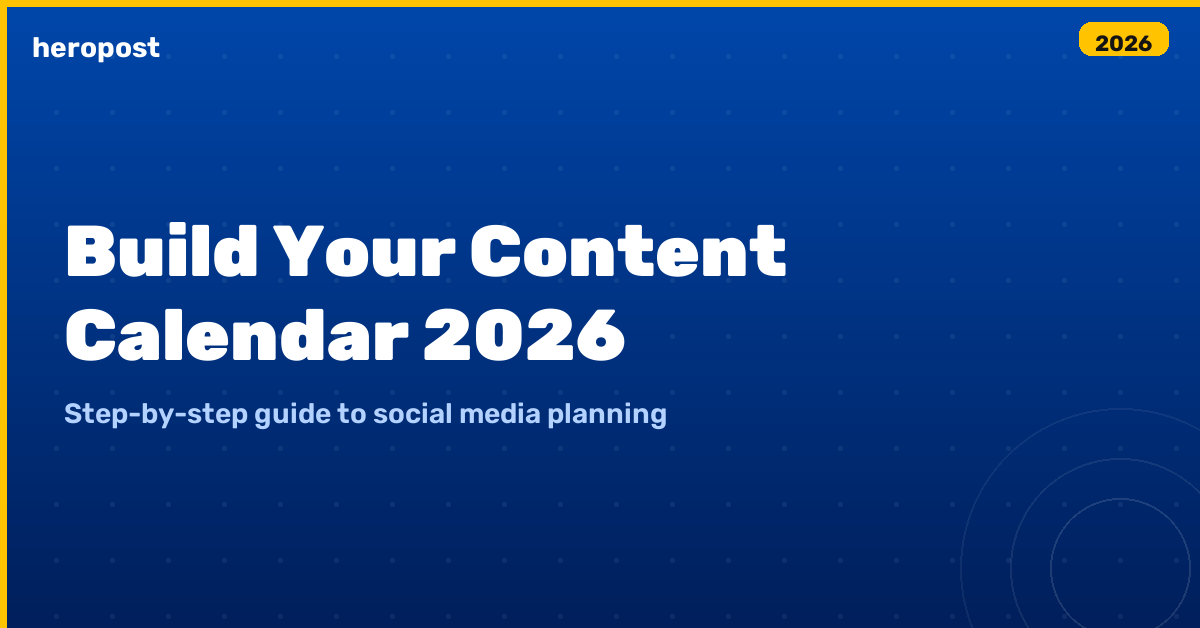 heropost

2026

Build Your Content Calendar 2026

Step-by-step guide to social media planning